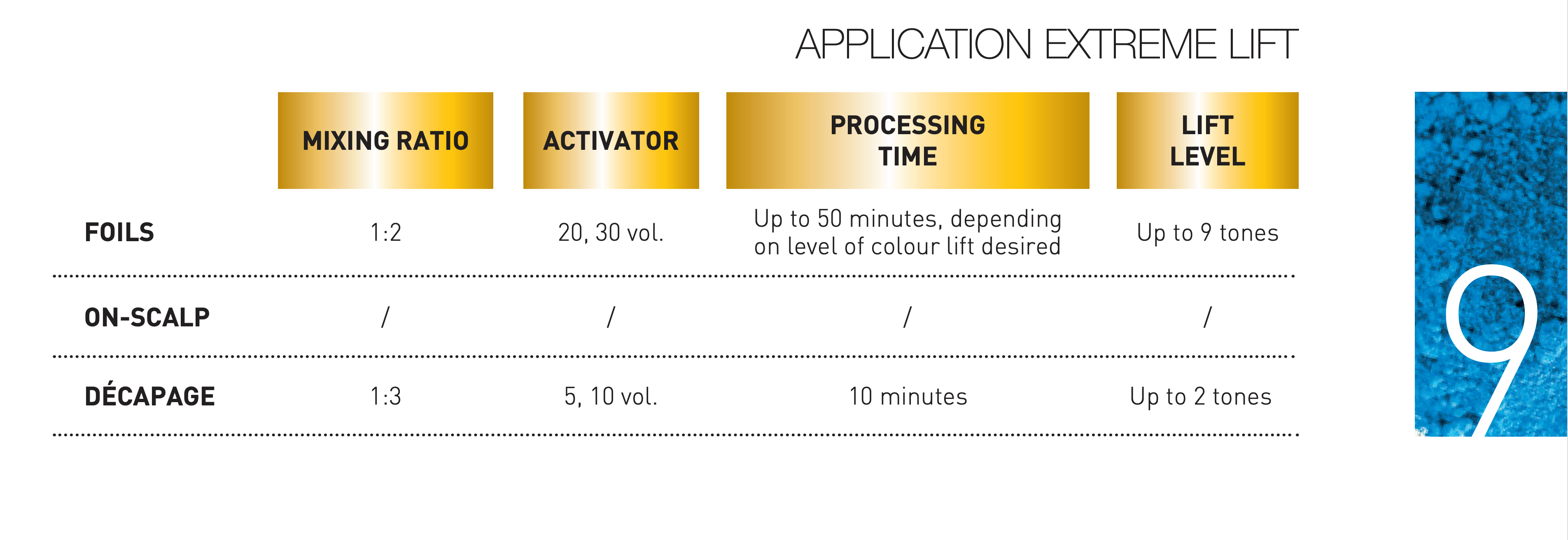 APPLICATION EXTREME LIFT

| | MIXING RATIO | ACTIVATOR | PROCESSING TIME | LIFT LEVEL |
|---|---|---|---|---|
| FOILS | 1:2 | 20, 30 vol. | Up to 50 minutes, depending on level of colour lift desired | Up to 9 tones |
| ON-SCALP | / | / | / | / |
| DÉCAPAGE | 1:3 | 5, 10 vol. | 10 minutes | Up to 2 tones |

9